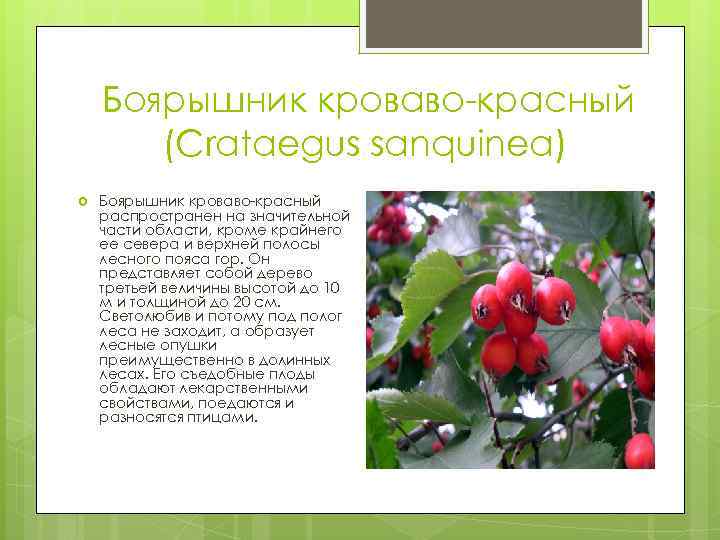 Боярышник кроваво-красный (Crataegus sanquinea)

Боярышник кроваво-красный распространен на значительной части области, кроме крайнего ее севера и верхней полосы лесного пояса гор. Он представляет собой дерево третьей величины высотой до 10 м и толщиной до 20 см. Светолюбив и потому под полог леса не заходит, а образует лесные опушки преимущественно в долинных лесах. Его съедобные плоды обладают лекарственными свойствами, поедаются и разносятся птицами.